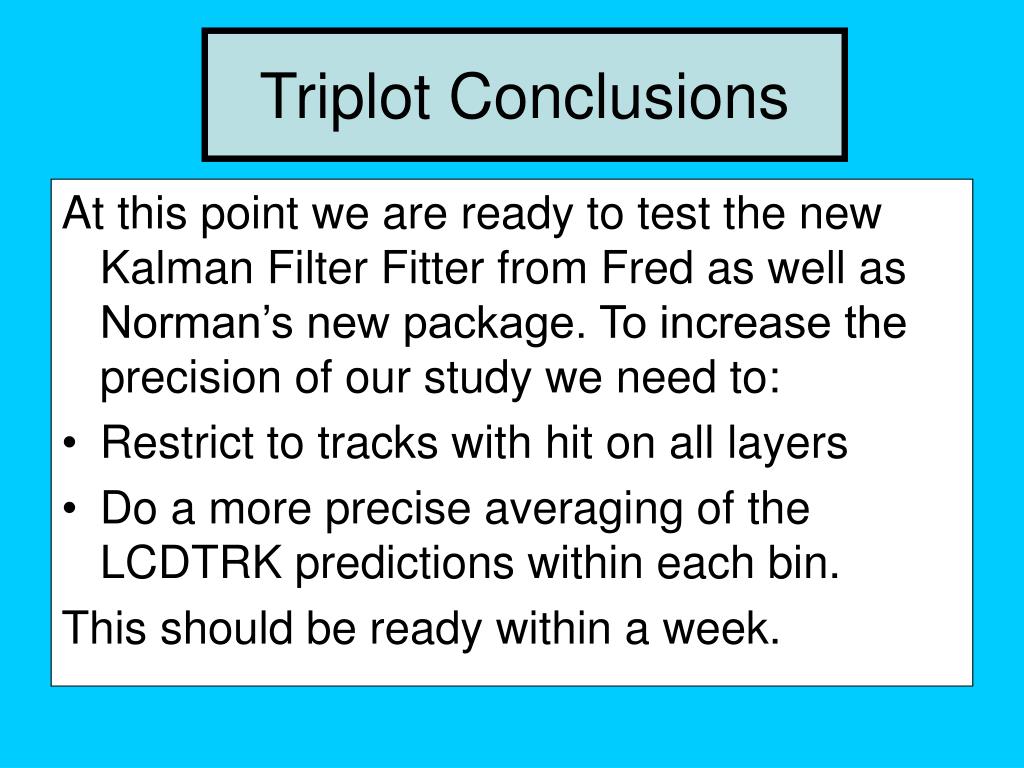 Triplot Conclusions

At this point we are ready to test the new Kalman Filter Fitter from Fred as well as Norman’s new package. To increase the precision of our study we need to:

• Restrict to tracks with hit on all layers

• Do a more precise averaging of the LCDTRK predictions within each bin.

This should be ready within a week.